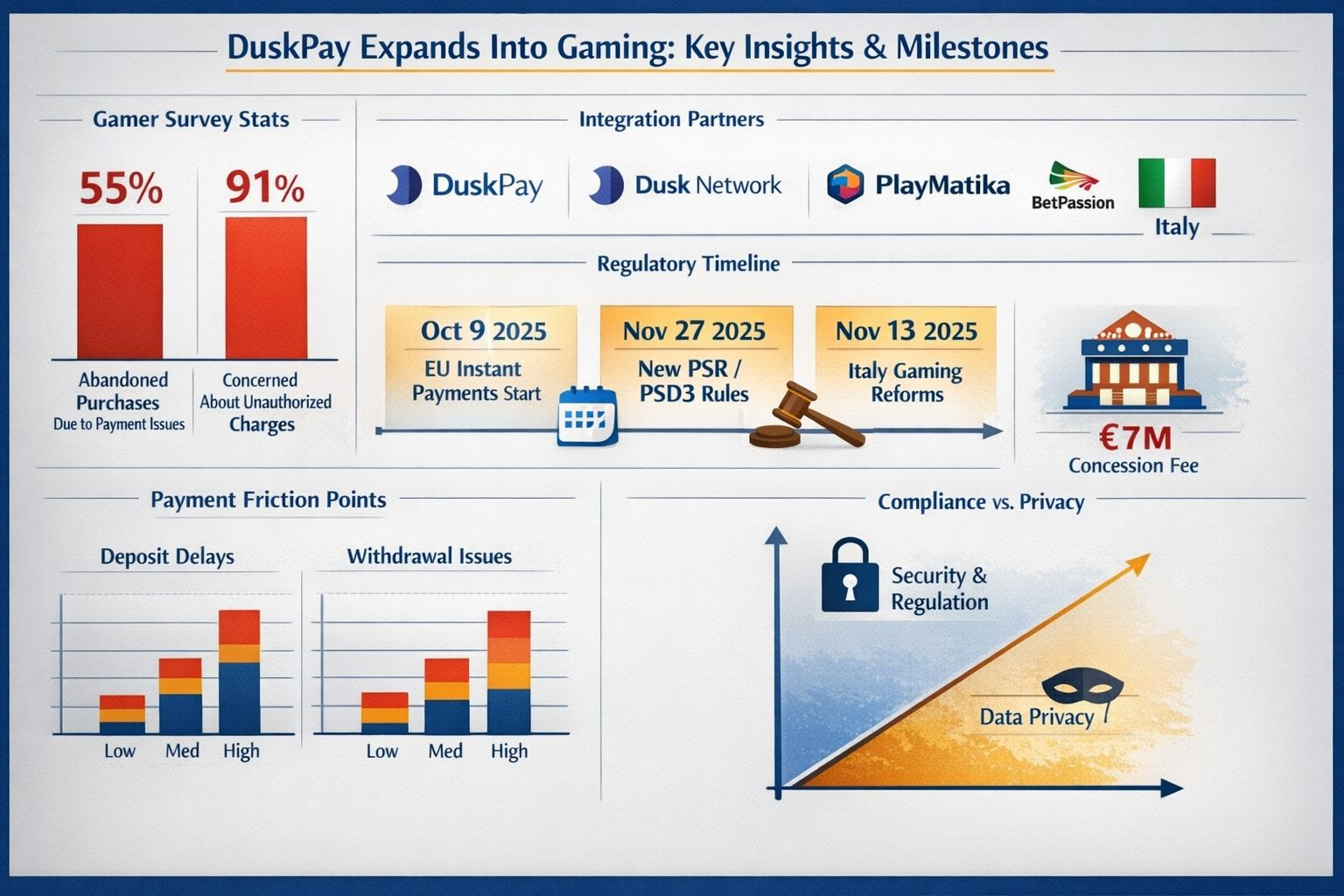 DuskPay Expands Into Gaming: Key Insights & Milestones

Gamer Survey Stats

55%

91%

Abandoned Purchases Due to Payment Issues

Concerned About Unauthorized Charges

Integration Partners

DuskPay

Dusk Network

PlayMatika

BetPassion

Italy

Regulatory Timeline

Oct 9 2025
EU Instant Payments Start

Nov 27 2025
New PSR / PSD3 Rules

Nov 13 2025
Italy Gaming Reforms

€7M
Concession Fee

Payment Friction Points

Deposit Delays

Low Med High

Withdrawal Issues

Low Med High

Compliance vs. Privacy

Security & Regulation

Data Privacy